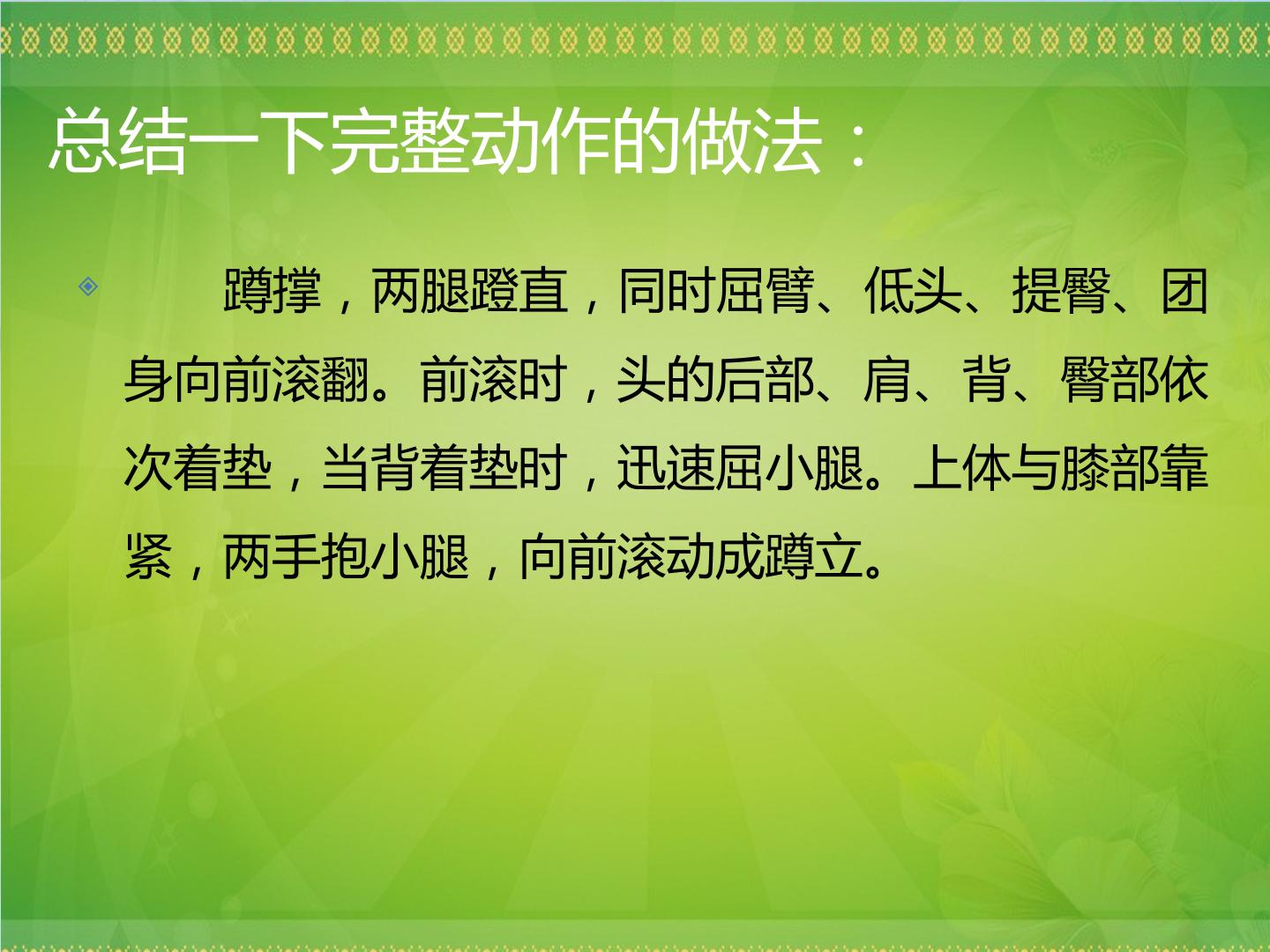 总结一下完整动作的做法：

◈ 蹲撑，两腿蹬直，同时屈臂、低头、提臀、团身向前滚翻。前滚时，头的后部、肩、背、臀部依次着垫，当背着垫时，迅速屈小腿。上体与膝部靠紧，两手抱小腿，向前滚动成蹲立。